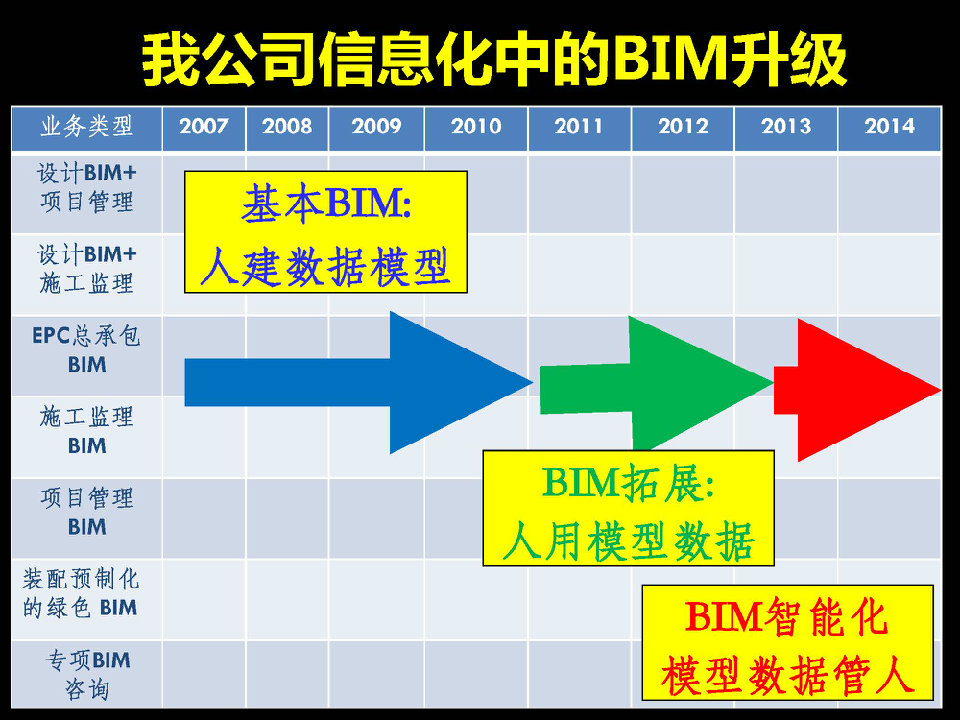 我公司信息化中的BIM升级

| 业务类型 | 2007 | 2008 | 2009 | 2010 | 2011 | 2012 | 2013 | 2014 |
|---|---|---|---|---|---|---|---|---|
| 设计BIM+项目管理 | | | | | | | | |
| 设计BIM+施工监理 | | | | | | | | |
| EPC总承包BIM | | | | | | | | |
| 施工监理BIM | | | | | | | | |
| 项目管理BIM | | | | | | | | |
| 装配预制化的绿色 BIM | | | | | | | | |
| 专项BIM咨询 | | | | | | | | |

基本BIM:
人建数据模型

BIM拓展:
人用模型数据

BIM智能化
模型数据管人